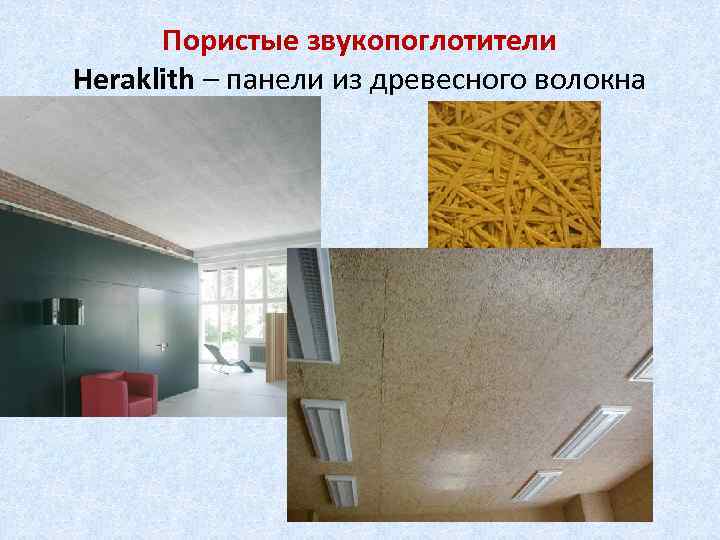 Пористые звукопоглотители
Heraklith – панели из древесного волокна